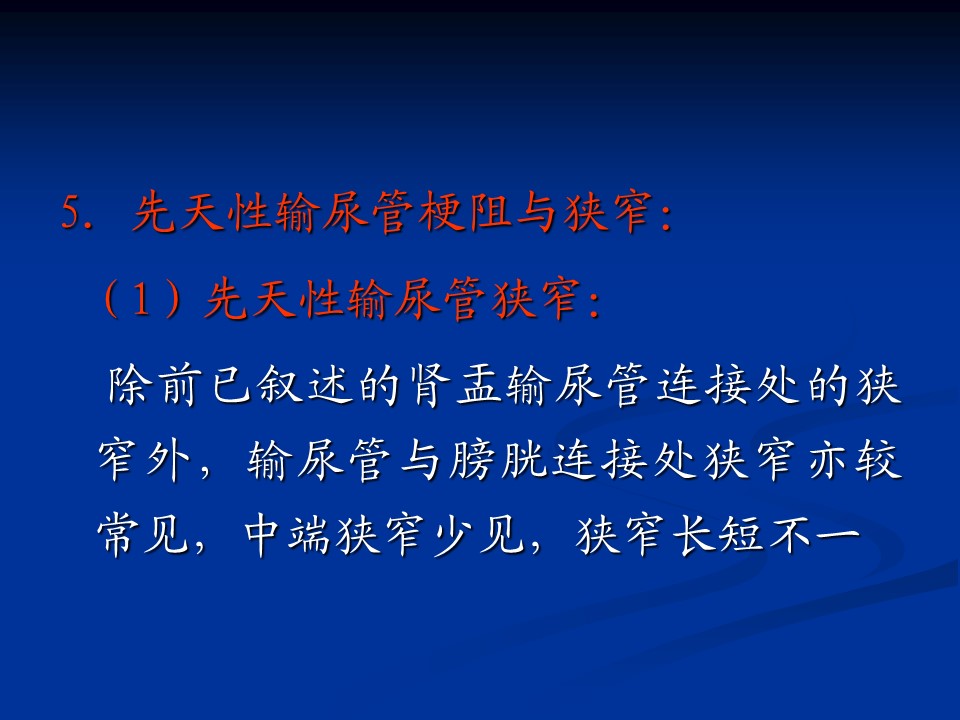 5. 先天性输尿管梗阻与狭窄：

（1）先天性输尿管狭窄：

除前已叙述的肾盂输尿管连接处的狭窄外，输尿管与膀胱连接处狭窄亦较常见，中端狭窄少见，狭窄长短不一